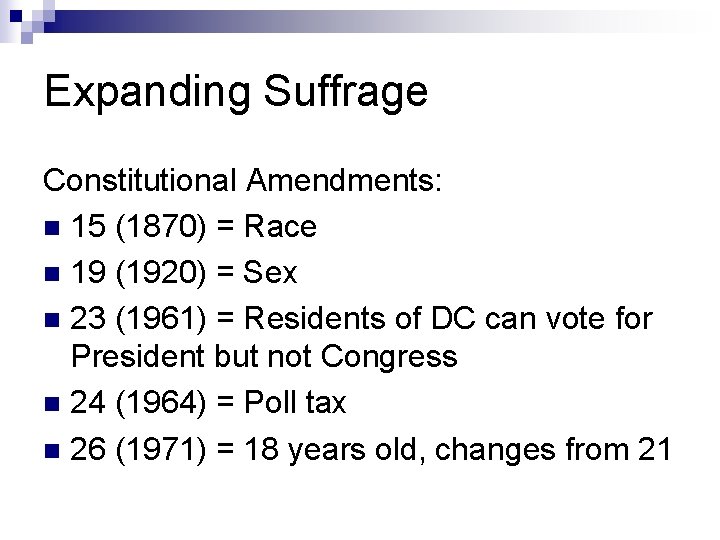 Expanding Suffrage

Constitutional Amendments:

- 15 (1870) = Race
- 19 (1920) = Sex
- 23 (1961) = Residents of DC can vote for President but not Congress
- 24 (1964) = Poll tax
- 26 (1971) = 18 years old, changes from 21